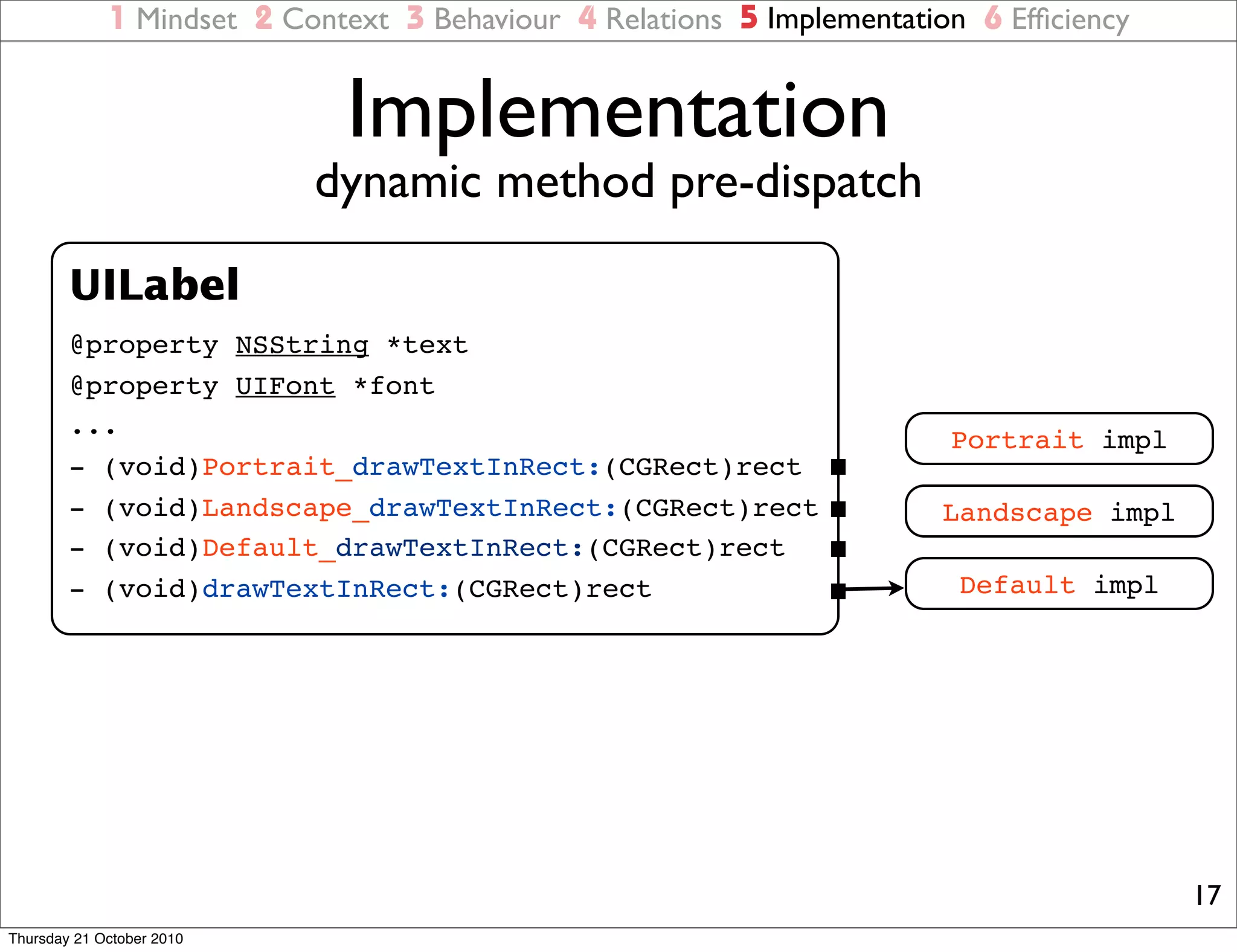 1 Mindset 2 Context 3 Behaviour 4 Relations 5 Implementation 6 Efficiency

Implementation

dynamic method pre-dispatch

UILabel

@property NSString *text

@property UIFont *font

...

- (void)Portrait_drawTextInRect:(CGRect)rect

- (void)Landscape_drawTextInRect:(CGRect)rect

- (void)Default_drawTextInRect:(CGRect)rect

- (void)drawTextInRect:(CGRect)rect

Portrait impl

Landscape impl

Default impl

17

Thursday 21 October 2010